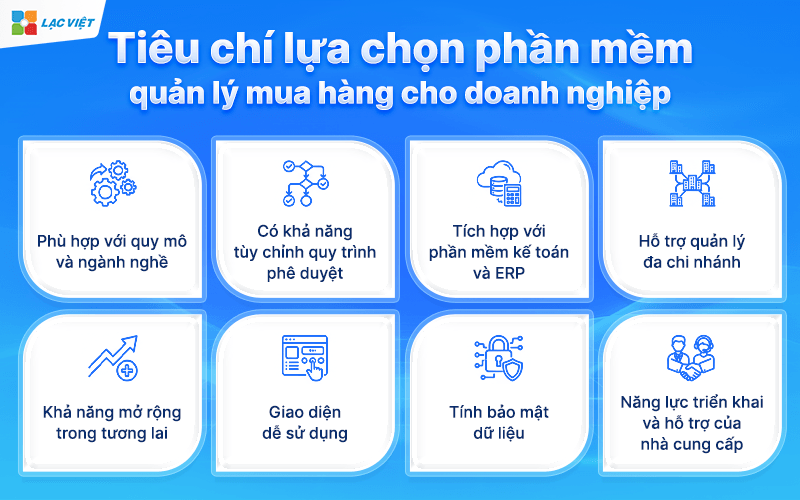 LẠC VIỆT

Tiêu chí lựa chọn phần mềm quản lý mua hàng cho doanh nghiệp

Phù hợp với quy mô và ngành nghề

Có khả năng tùy chỉnh quy trình phê duyệt

Tích hợp với phần mềm kế toán và ERP

Hỗ trợ quản lý đa chi nhánh

Khả năng mở rộng trong tương lai

Giao diện dễ sử dụng

Tính bảo mật dữ liệu

Năng lực triển khai và hỗ trợ của nhà cung cấp